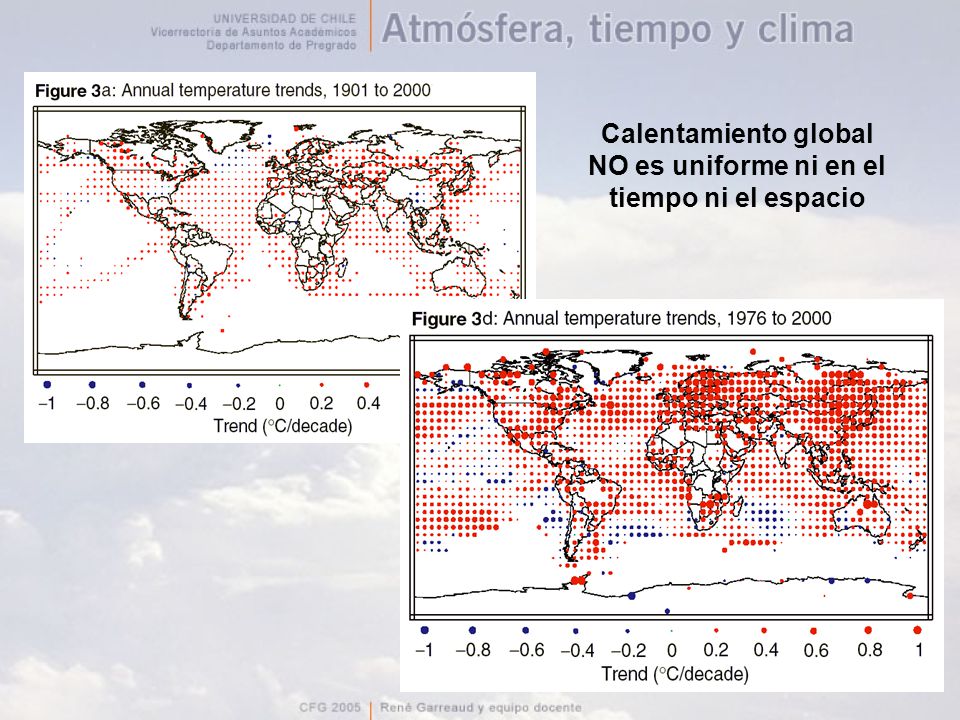 UNIVERSIDAD DE CHILE
Vicerrectoría de Asuntos Académicos
Departamento de Pregrado

Atmósfera, tiempo y clima

Figure 3a: Annual temperature trends, 1901 to 2000

−1 −0.8 −0.6 −0.4 −0.2 0 0.2 0.4
Trend (°C/decade)

Calentamiento global NO es uniforme ni en el tiempo ni el espacio

Figure 3d: Annual temperature trends, 1976 to 2000

−1 −0.8 −0.6 −0.4 −0.2 0 0.2 0.4 0.6 0.8 1
Trend (°C/decade)

CFG 2005 | René Garreaud y equipo docente